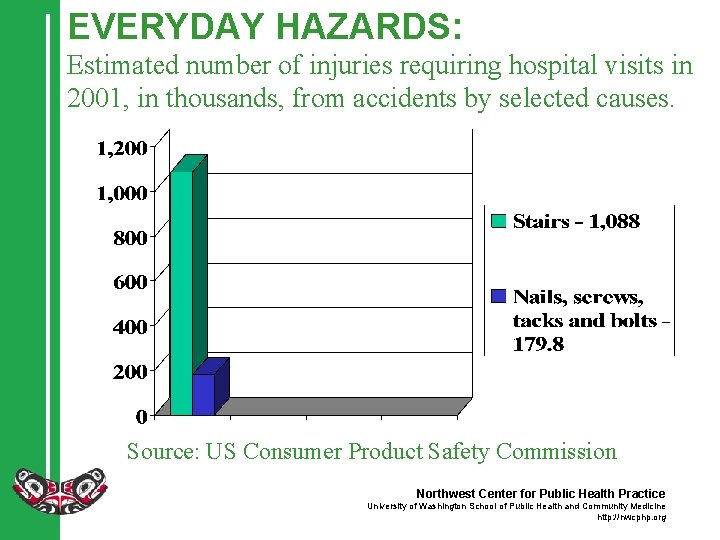 EVERYDAY HAZARDS:

Estimated number of injuries requiring hospital visits in 2001, in thousands, from accidents by selected causes.

1,200
1,000
800
600
400
200
0

Stairs - 1,088

Nails, screws, tacks and bolts - 179.8

Source: US Consumer Product Safety Commission

Northwest Center for Public Health Practice
University of Washington School of Public Health and Community Medicine
http://nwcphp.org